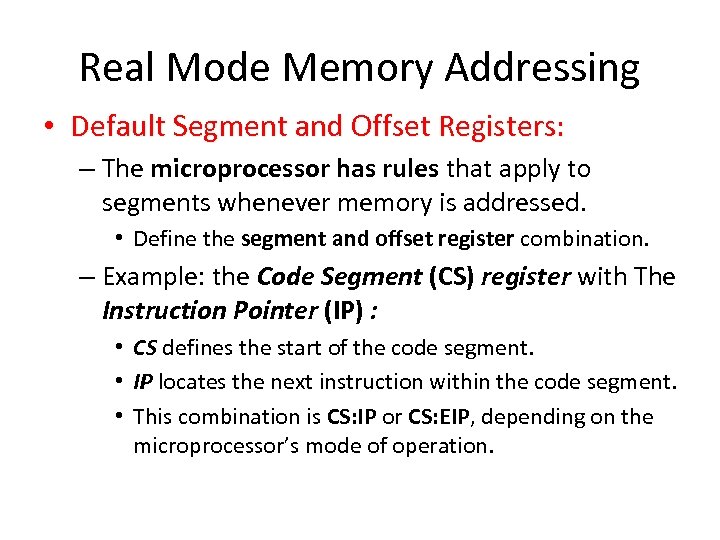 Real Mode Memory Addressing

• Default Segment and Offset Registers:

– The microprocessor has rules that apply to segments whenever memory is addressed.

• Define the segment and offset register combination.

– Example: the Code Segment (CS) register with The Instruction Pointer (IP) :

• CS defines the start of the code segment.

• IP locates the next instruction within the code segment.

• This combination is CS:IP or CS:EIP, depending on the microprocessor's mode of operation.